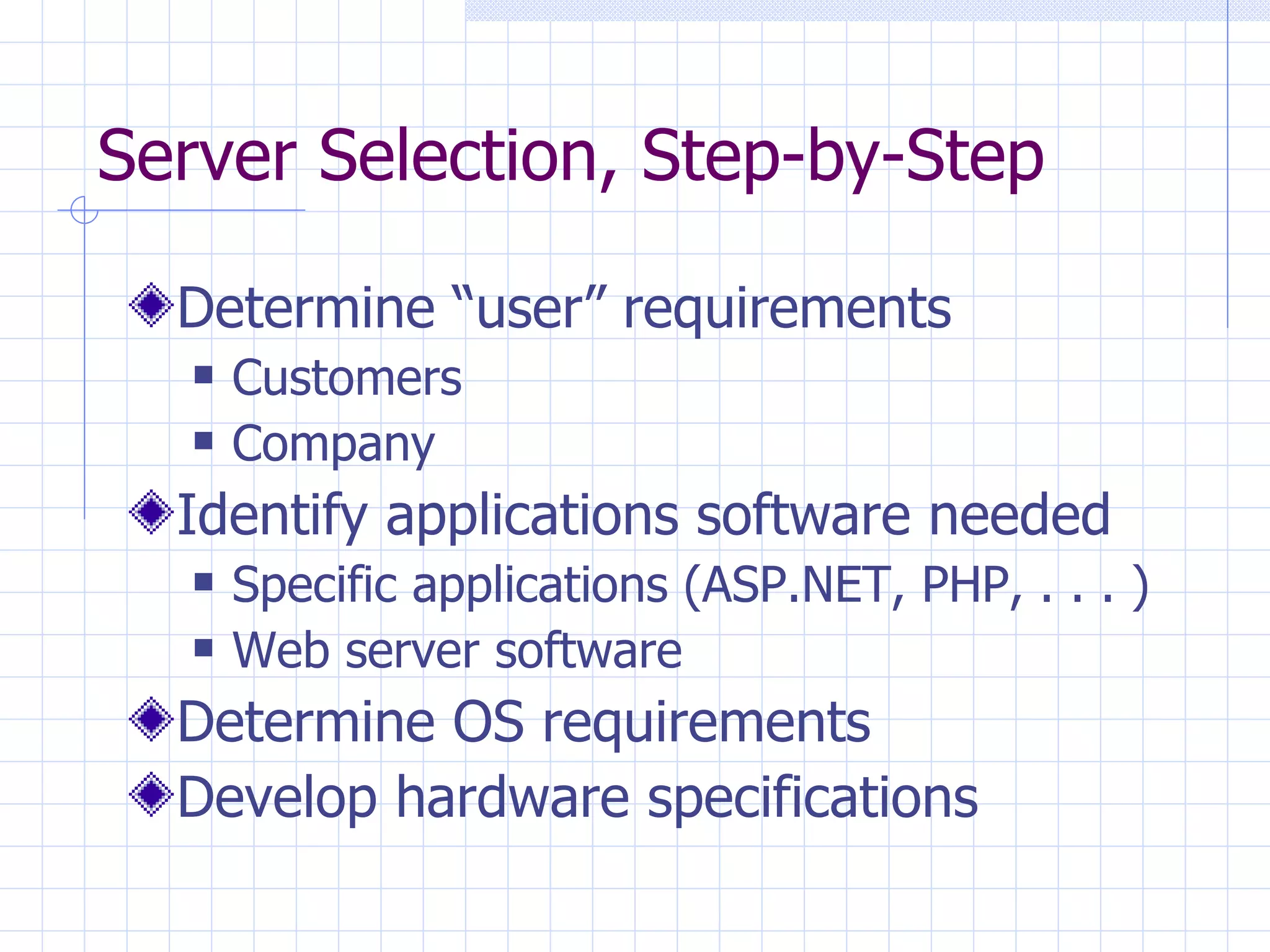 Server Selection, Step-by-Step

Determine “user” requirements
Customers
Company
Identify applications software needed
Specific applications (ASP.NET, PHP, . . . )
Web server software
Determine OS requirements
Develop hardware specifications